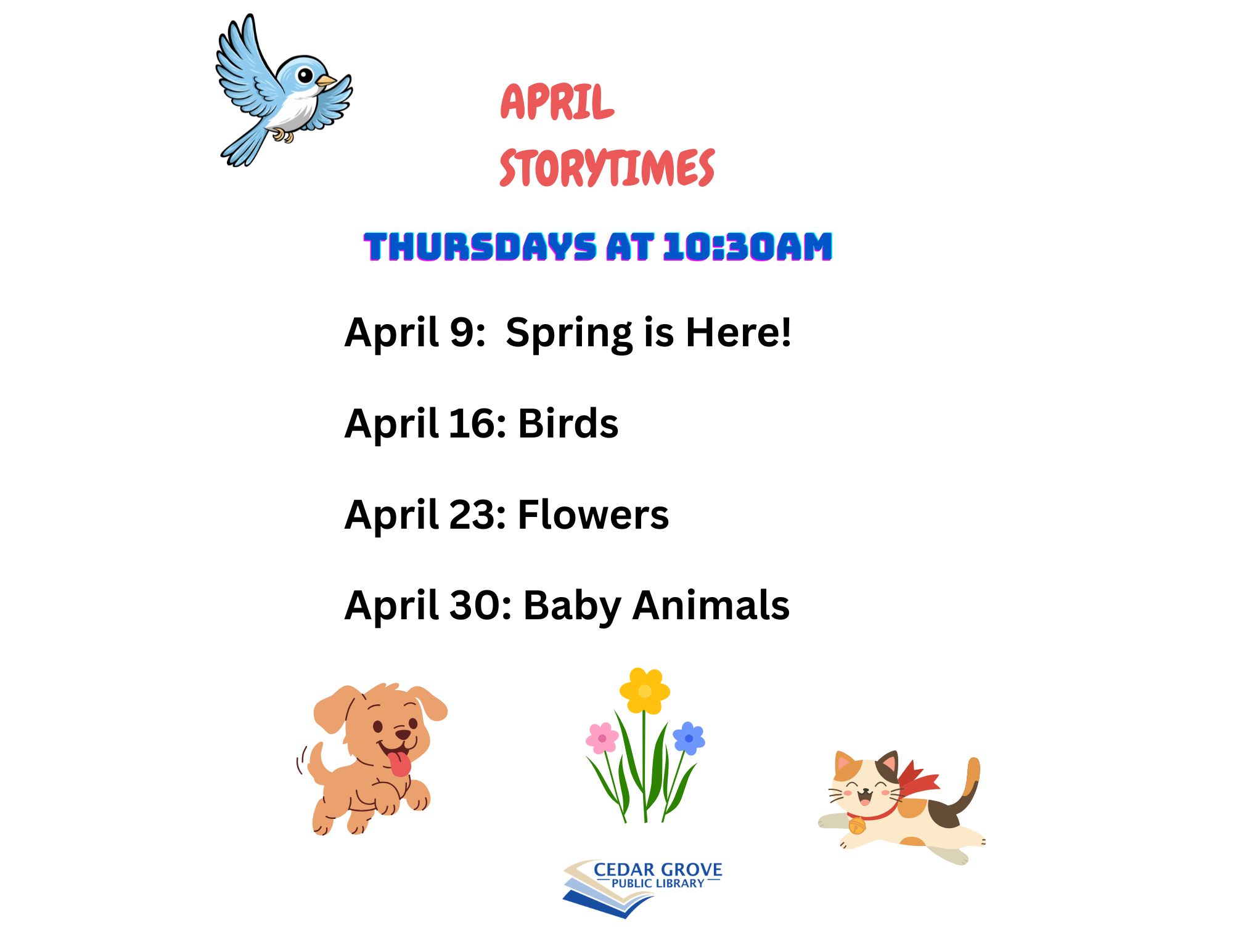 APRIL STORYTIMES

THURSDAYS AT 10:30AM

April 9: Spring is Here!

April 16: Birds

April 23: Flowers

April 30: Baby Animals

CEDAR GROVE
PUBLIC LIBRARY